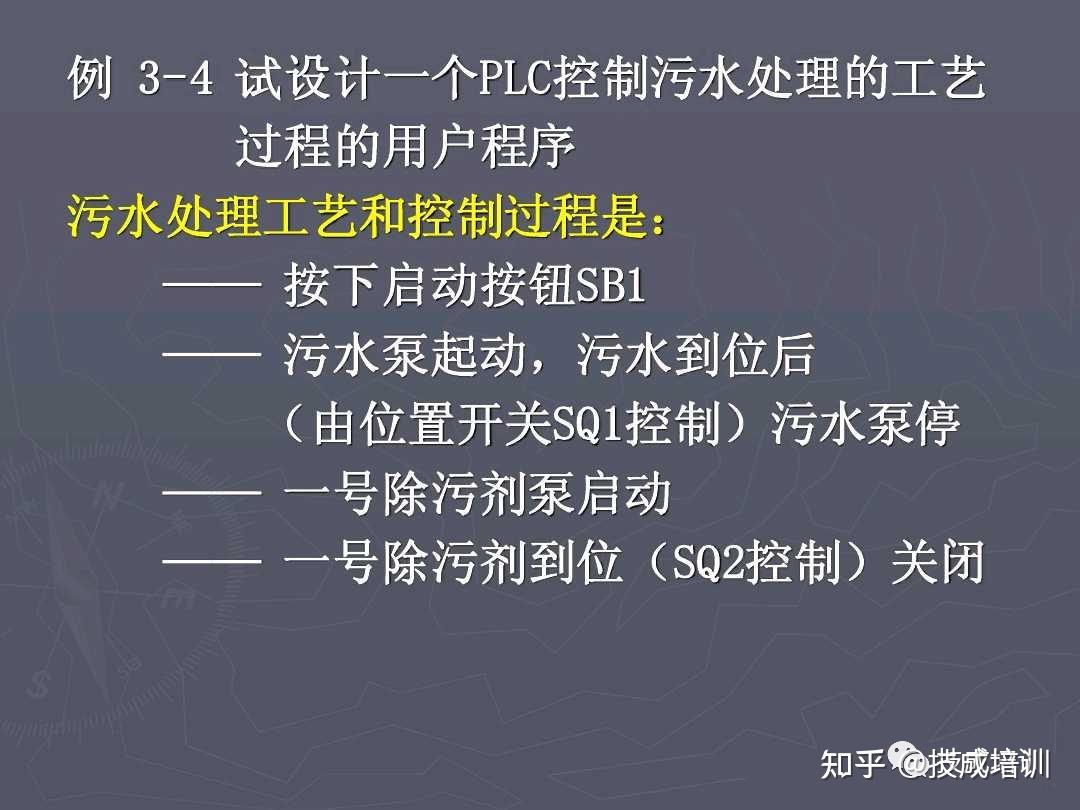 例 3-4 试设计一个PLC控制污水处理的工艺过程的用户程序

污水处理工艺和控制过程是：

—— 按下启动按钮SB1

—— 污水泵起动，污水到位后（由位置开关SQ1控制）污水泵停

—— 一号除污剂泵启动

—— 一号除污剂到位（SQ2控制）关闭

知乎 @技成培训